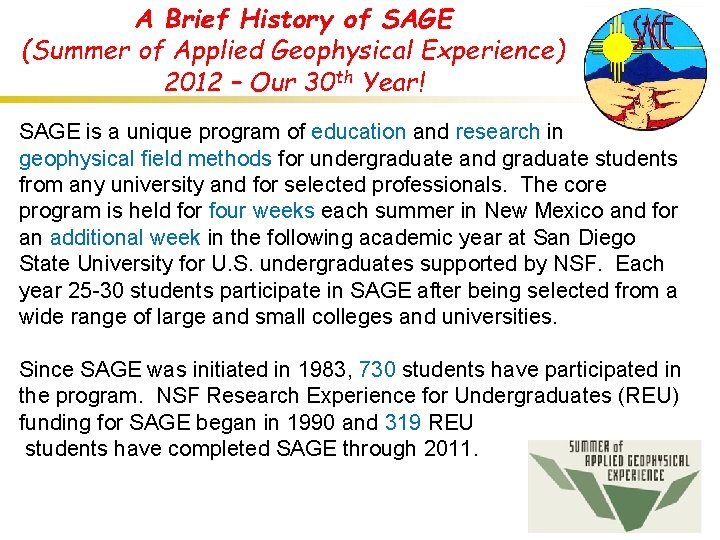 A Brief History of SAGE
(Summer of Applied Geophysical Experience)
2012 – Our 30$^{th}$ Year!

SAGE

SAGE is a unique program of education and research in geophysical field methods for undergraduate and graduate students from any university and for selected professionals. The core program is held for four weeks each summer in New Mexico and for an additional week in the following academic year at San Diego State University for U.S. undergraduates supported by NSF. Each year 25-30 students participate in SAGE after being selected from a wide range of large and small colleges and universities.

Since SAGE was initiated in 1983, 730 students have participated in the program. NSF Research Experience for Undergraduates (REU) funding for SAGE began in 1990 and 319 REU students have completed SAGE through 2011.

SUMMER of APPLIED GEOPHYSICAL EXPERIENCE